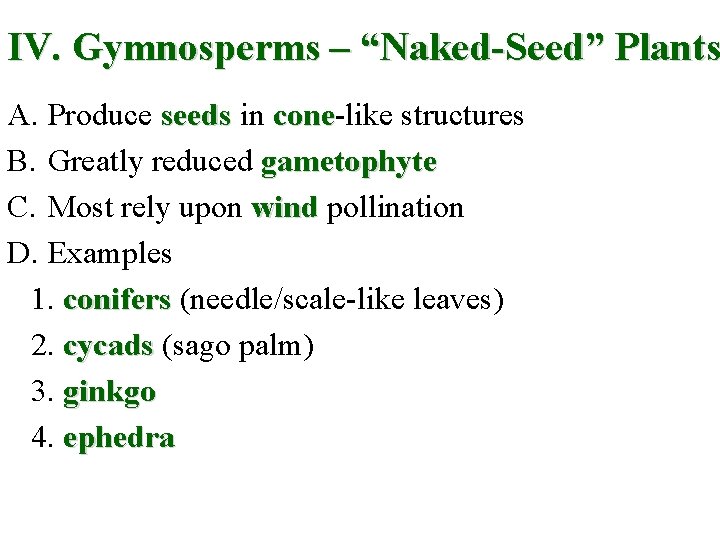 IV. Gymnosperms – “Naked-Seed” Plants

A. Produce seeds in cone-like structures

B. Greatly reduced gametophyte

C. Most rely upon wind pollination

D. Examples

1. conifers (needle/scale-like leaves)

2. cycads (sago palm)

3. ginkgo

4. ephedra